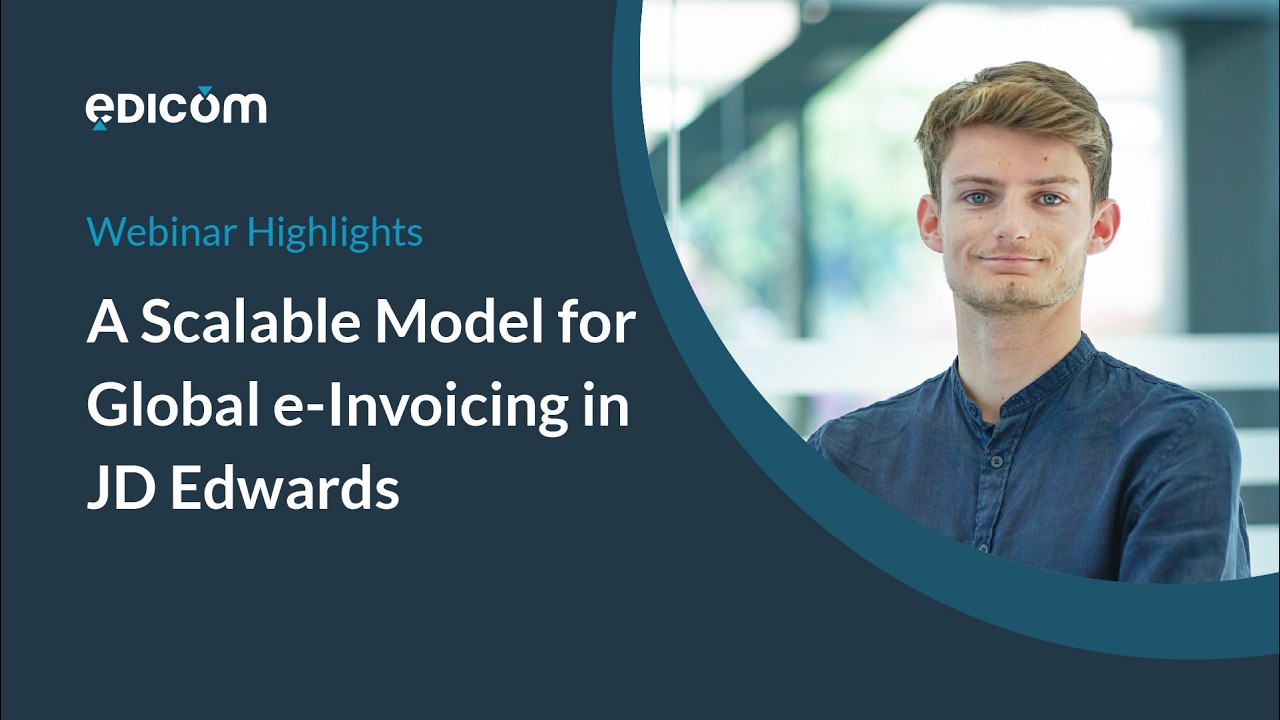 edicom

Webinar Highlights

A Scalable Model for Global e-Invoicing in JD Edwards